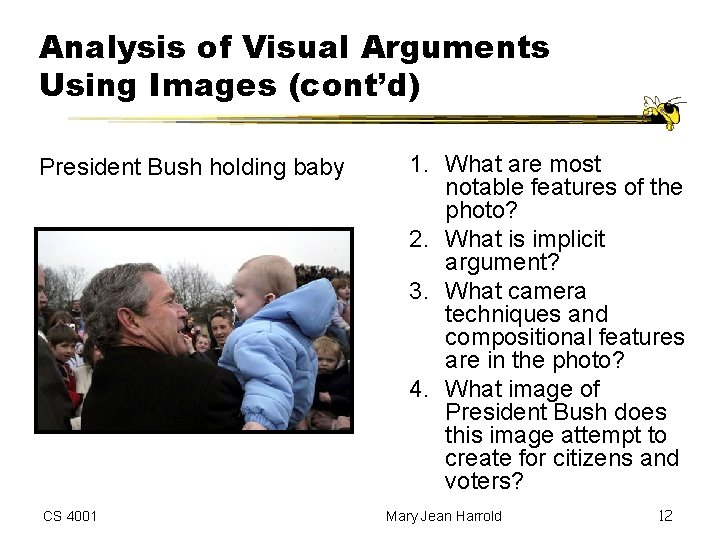 Analysis of Visual Arguments Using Images (cont'd)

President Bush holding baby

1. What are most notable features of the photo?
2. What is implicit argument?
3. What camera techniques and compositional features are in the photo?
4. What image of President Bush does this image attempt to create for citizens and voters?

CS 4001

Mary Jean Harrold

12